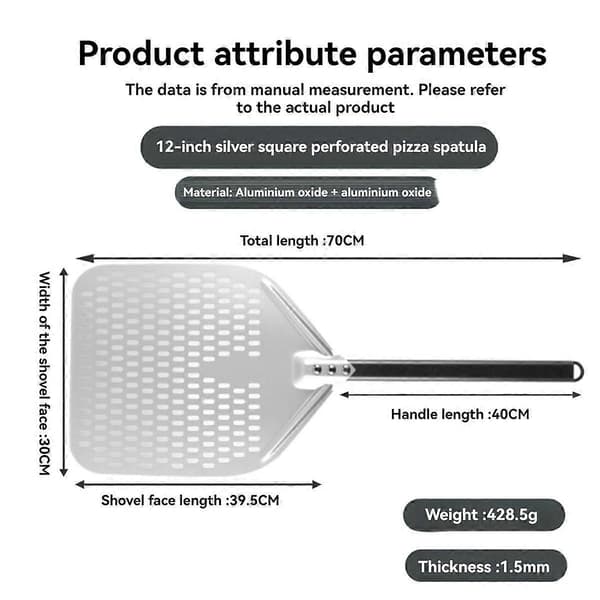 Product attribute parameters

The data is from manual measurement. Please refer to the actual product

12-inch silver square perforated pizza spatula

Material: Aluminium oxide + aluminium oxide

Total length :70CM

Width of the shovel face :30CM

Handle length :40CM

Shovel face length :39.5CM

Weight :428.5g

Thickness :1.5mm